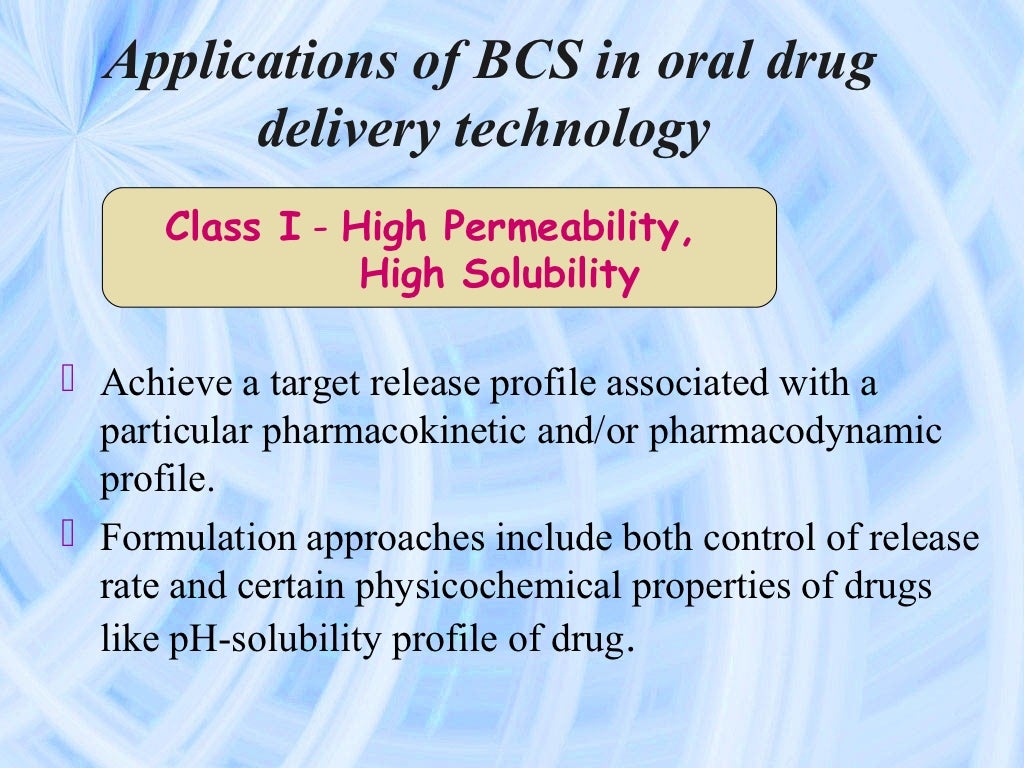 Applications of BCS in oral drug delivery technology

Class I - High Permeability, High Solubility

 Achieve a target release profile associated with a particular pharmacokinetic and/or pharmacodynamic profile.

 Formulation approaches include both control of release rate and certain physicochemical properties of drugs like pH-solubility profile of drug.